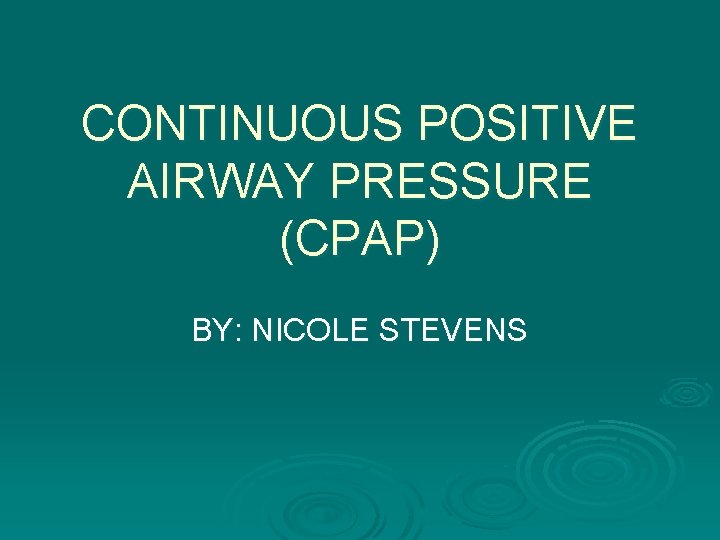 CONTINUOUS POSITIVE AIRWAY PRESSURE (CPAP)

BY: NICOLE STEVENS